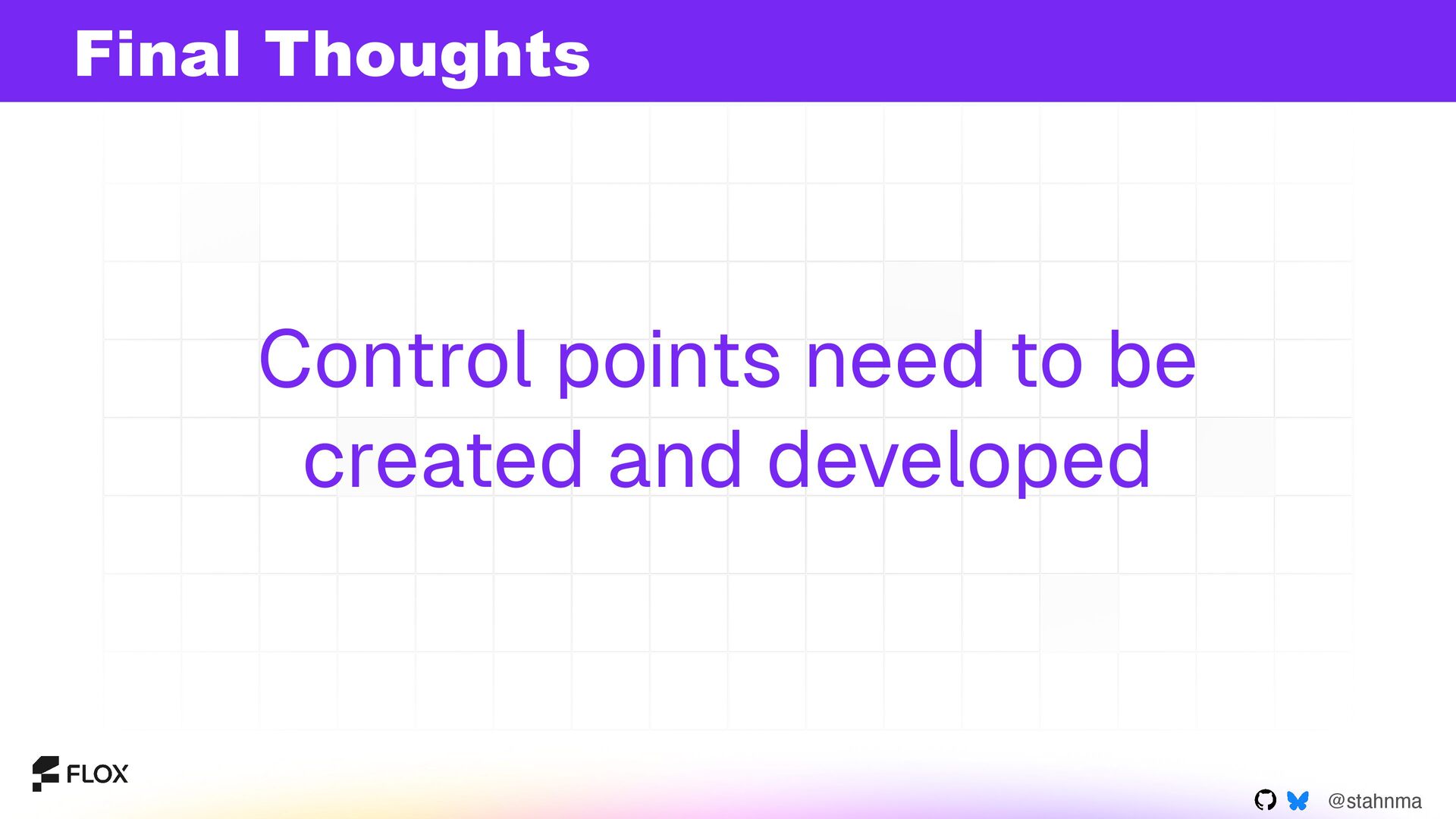 Final Thoughts

Control points need to be created and developed

FLOX

@stahnma